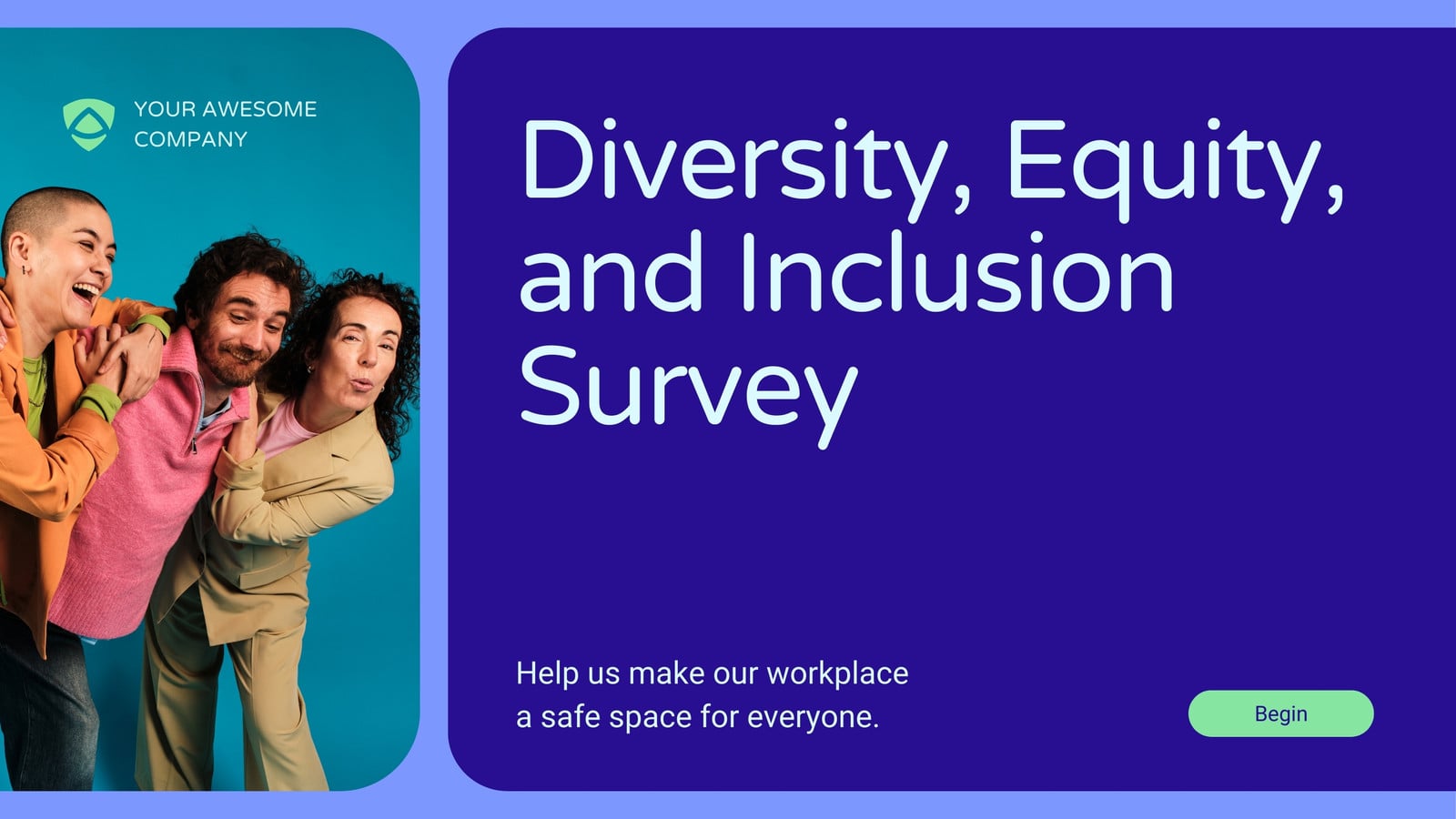 YOUR AWESOME
COMPANY

Diversity, Equity, and Inclusion Survey

Help us make our workplace a safe space for everyone.

Begin